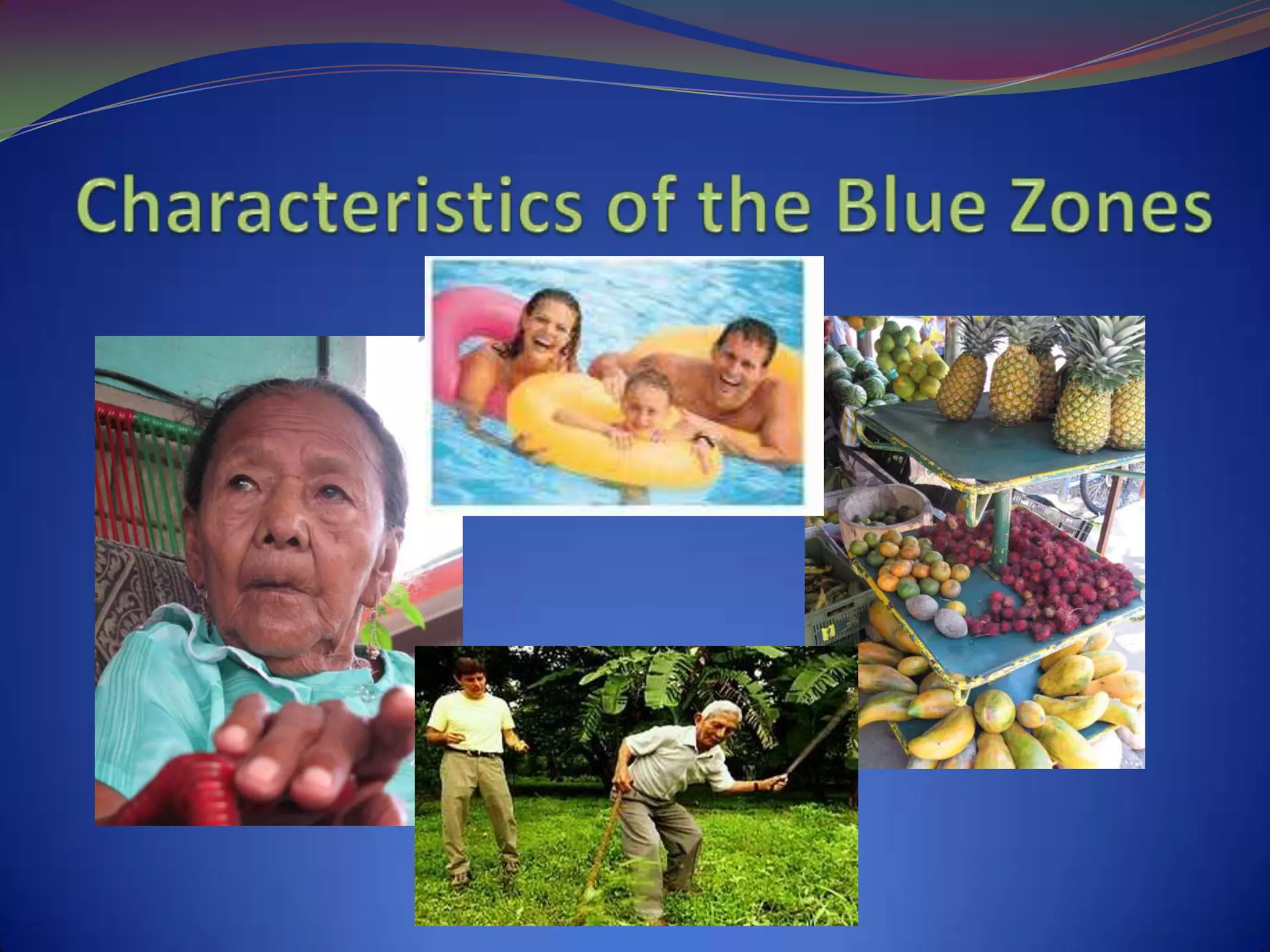 Characteristics of the Blue Zones